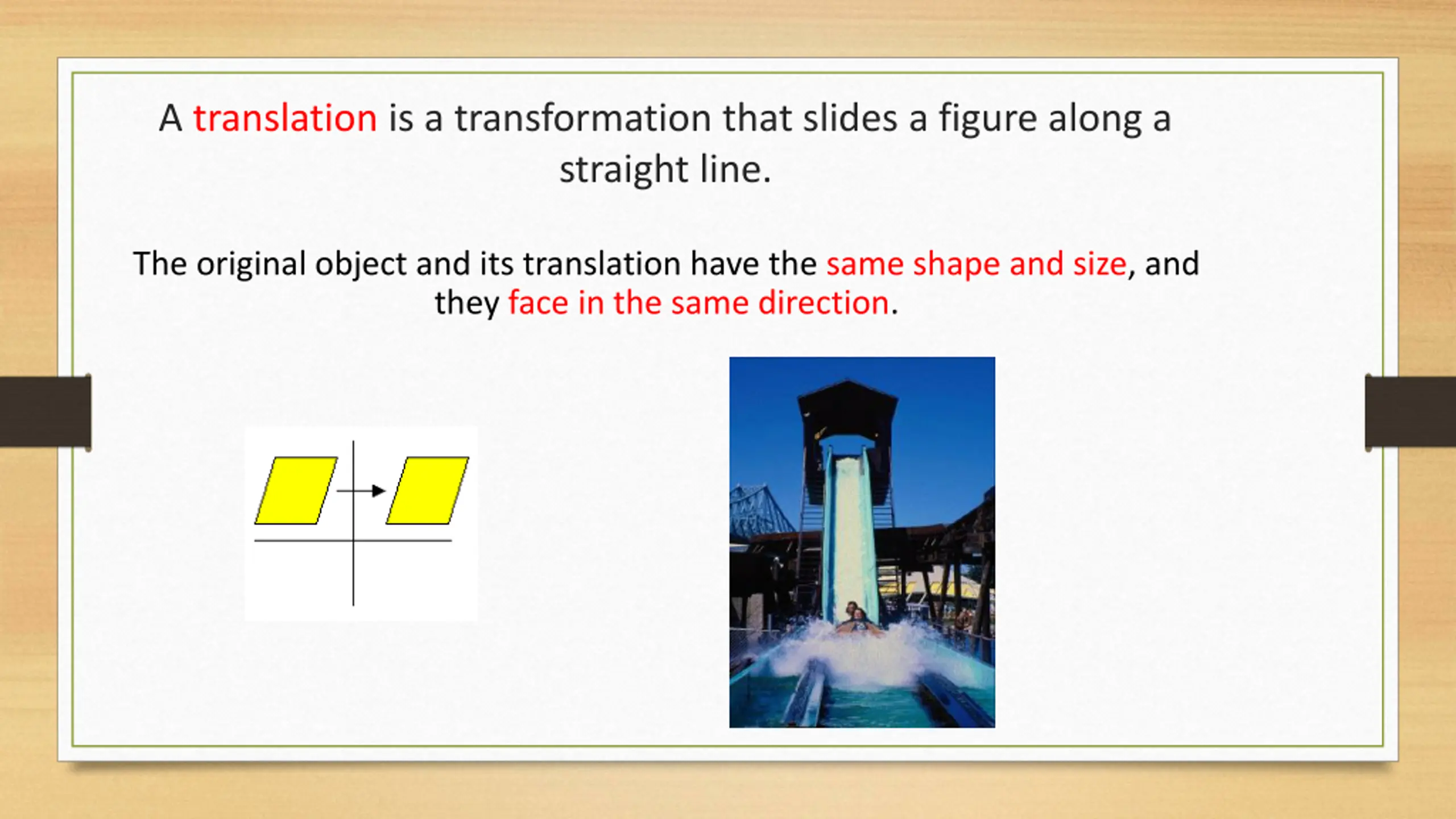 A translation is a transformation that slides a figure along a straight line.

The original object and its translation have the same shape and size, and they face in the same direction.